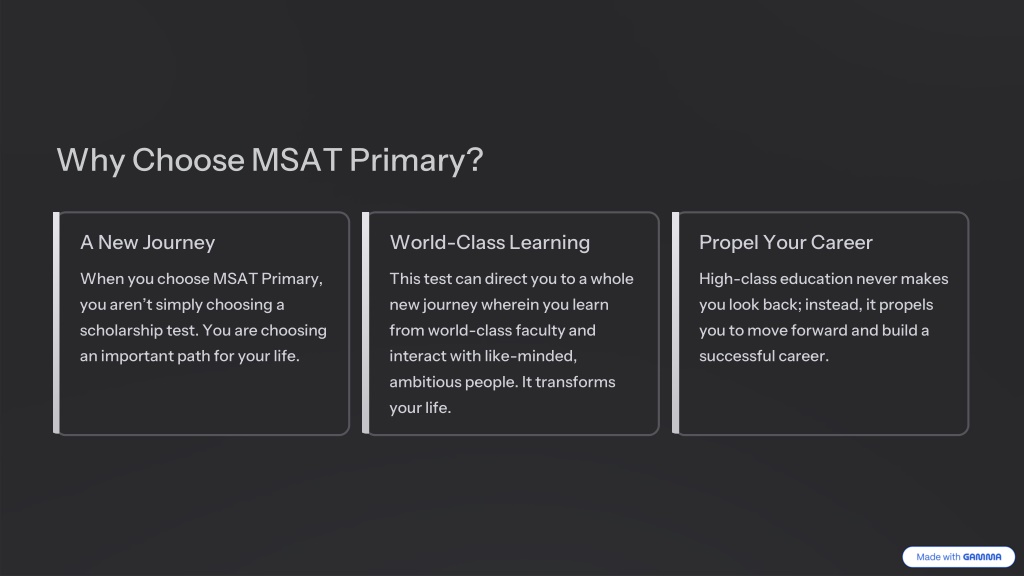 Why Choose MSAT Primary?

A New Journey

When you choose MSAT Primary, you aren't simply choosing a scholarship test. You are choosing an important path for your life.

World-Class Learning

This test can direct you to a whole new journey wherein you learn from world-class faculty and interact with like-minded, ambitious people. It transforms your life.

Propel Your Career

High-class education never makes you look back; instead, it propels you to move forward and build a successful career.

Made with GAMMA